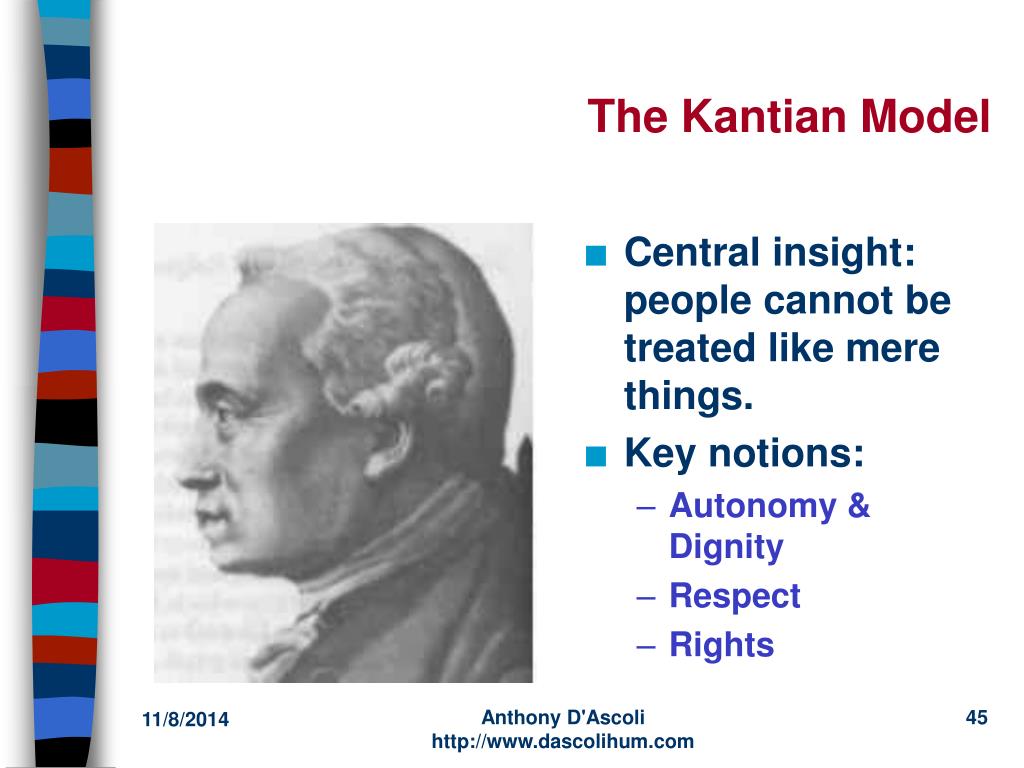 The Kantian Model

■ Central insight: people cannot be treated like mere things.
■ Key notions:
– Autonomy & Dignity
– Respect
– Rights

11/8/2014

Anthony D'Ascoli
http://www.dascolihum.com

45